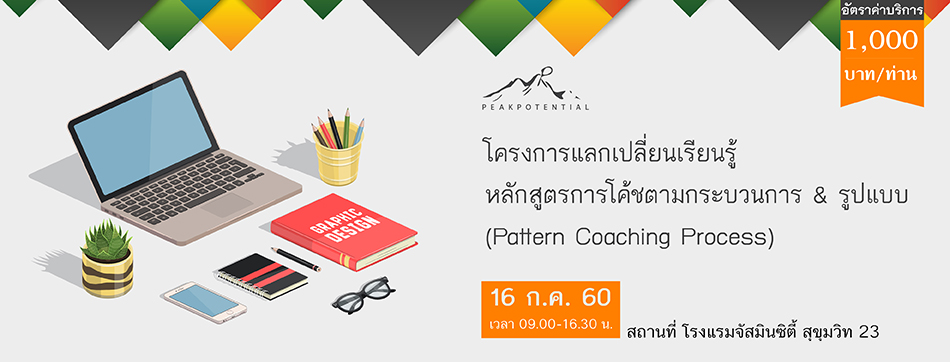 อัตราค่าบริการ
1,000
บาท/ท่าน

PEAKPOTENTIAL

GRAPHIC DESIGN

โครงการแลกเปลี่ยนเรียนรู้
หลักสูตรการโค้ชตามกระบวนการ & รูปแบบ
(Pattern Coaching Process)

16 ก.ค. 60
เวลา 09.00-16.30 น.
สถานที่ โรงแรมจัสมินซิตี้ สุขุมวิท 23